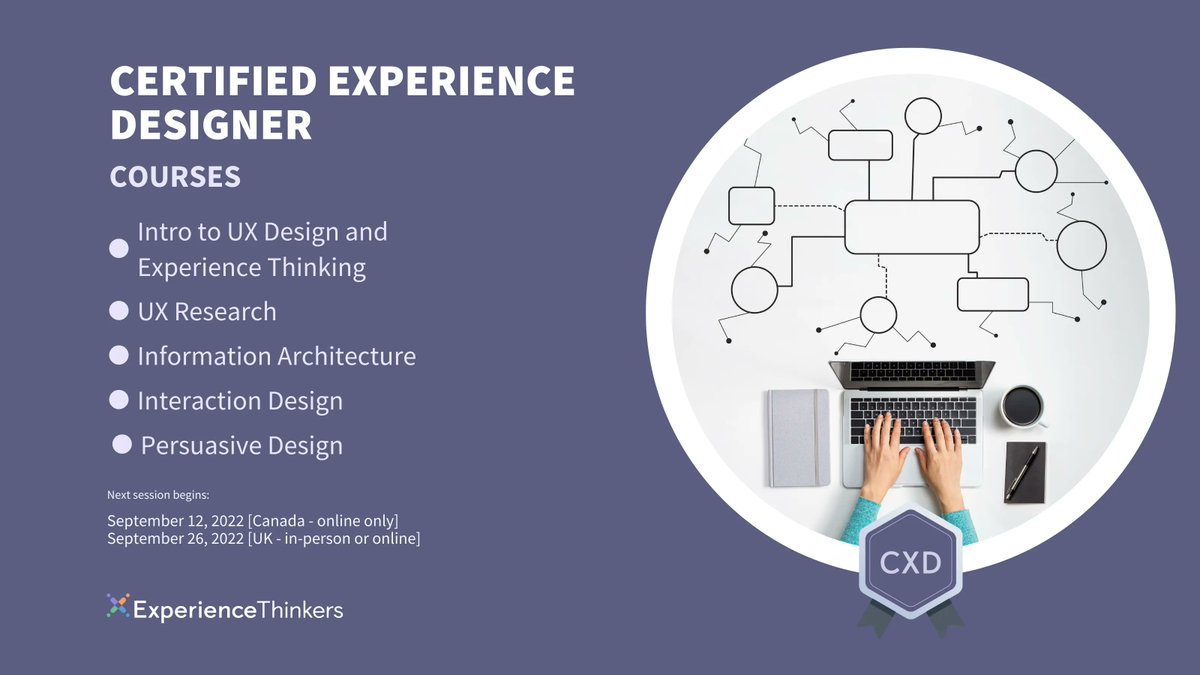 CERTIFIED EXPERIENCE DESIGNER

COURSES

Intro to UX Design and Experience Thinking

UX Research

Information Architecture

Interaction Design

Persuasive Design

Next session begins:

September 12, 2022 [Canada - online only]
September 26, 2022 [UK - in-person or online]

ExperienceThinkers

CXD